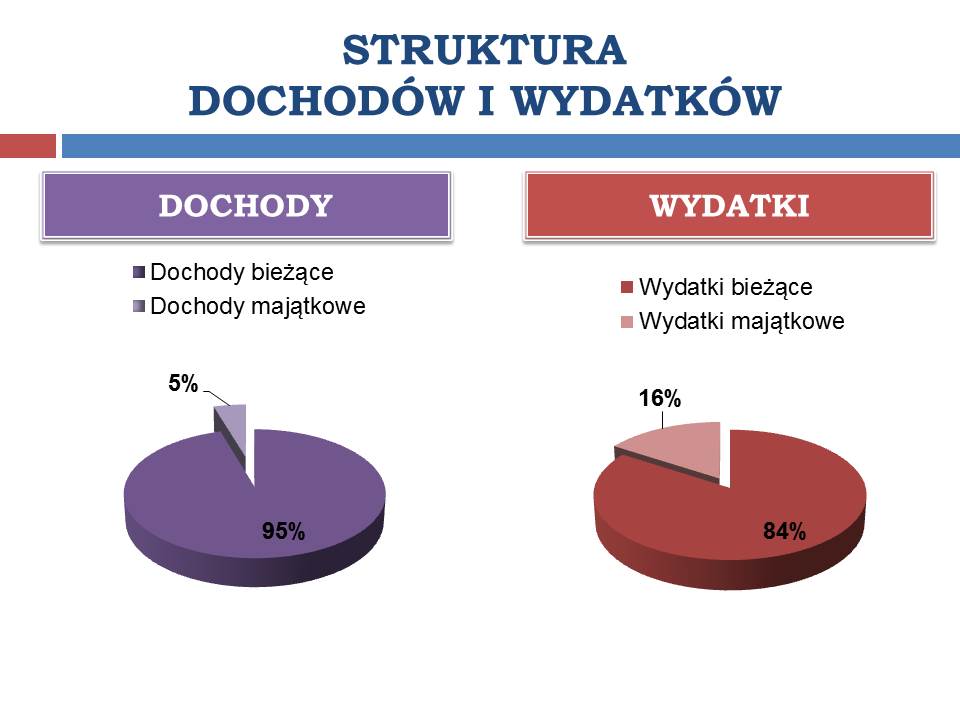 STRUKTURA
DOCHODÓW I WYDATKÓW

DOCHODY

Dochody bieżące
Dochody majątkowe

5%

95%

WYDATKI

Wydatki bieżące
Wydatki majątkowe

16%

84%